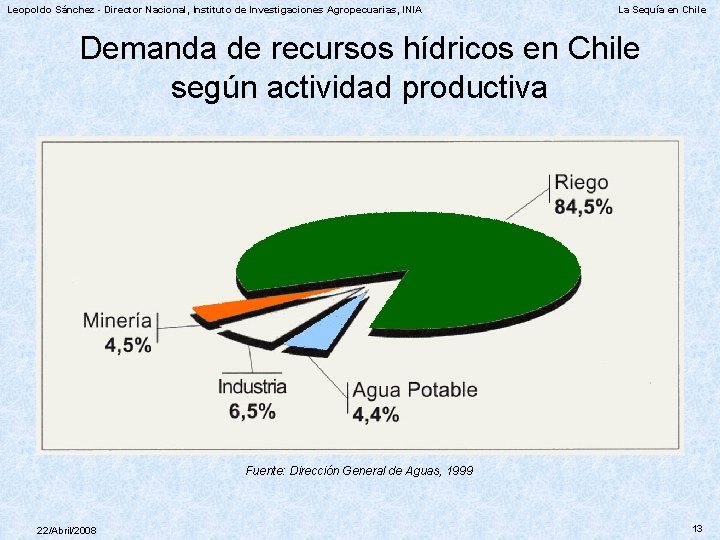 Leopoldo Sánchez - Director Nacional, Instituto de Investigaciones Agropecuarias, INIA

La Sequía en Chile

Demanda de recursos hídricos en Chile según actividad productiva

Riego
84,5%

Minería
4,5%

Industria
6,5%

Agua Potable
4,4%

Fuente: Dirección General de Aguas, 1999

22/Abril/2008

13